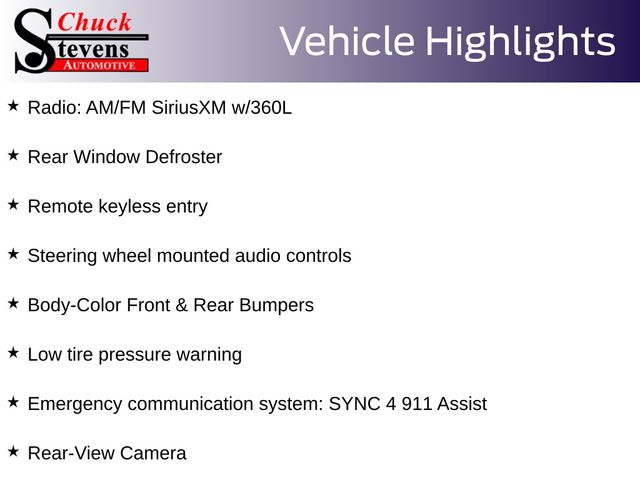 Chuck Stevens AUTOMOTIVE

Vehicle Highlights

★ Radio: AM/FM SiriusXM w/360L

★ Rear Window Defroster

★ Remote keyless entry

★ Steering wheel mounted audio controls

★ Body-Color Front & Rear Bumpers

★ Low tire pressure warning

★ Emergency communication system: SYNC 4 911 Assist

★ Rear-View Camera